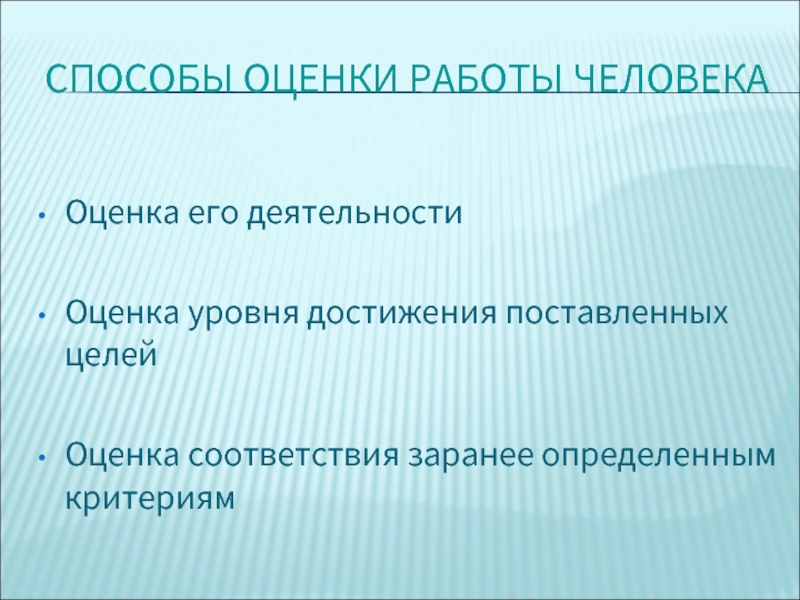 СПОСОБЫ ОЦЕНКИ РАБОТЫ ЧЕЛОВЕКА

• Оценка его деятельности

• Оценка уровня достижения поставленных целей

• Оценка соответствия заранее определенным критериям